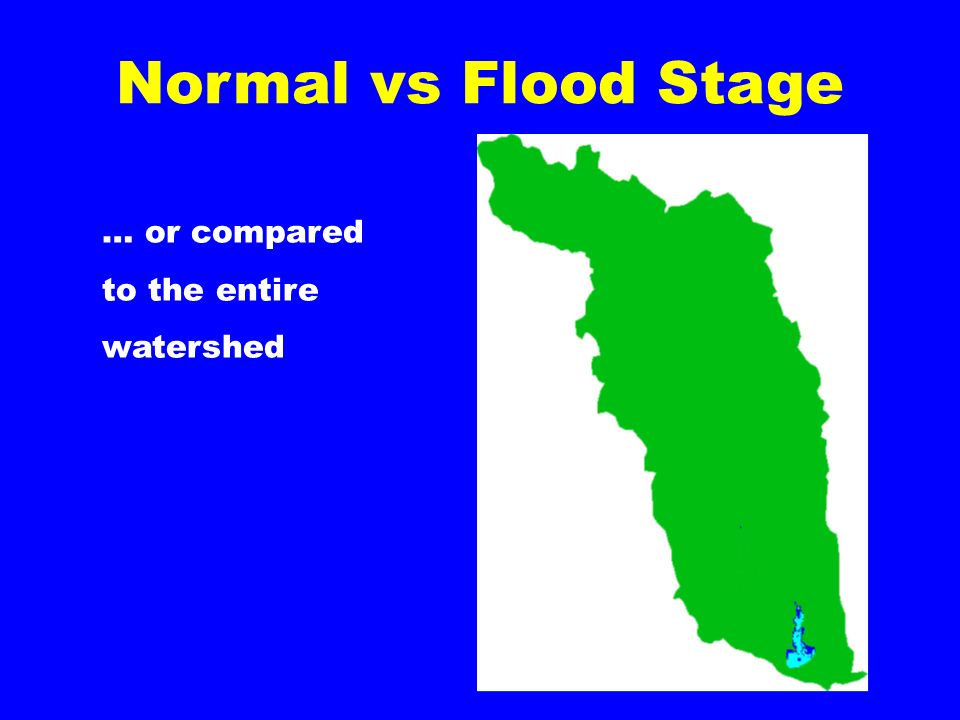 Normal vs Flood Stage

… or compared to the entire watershed